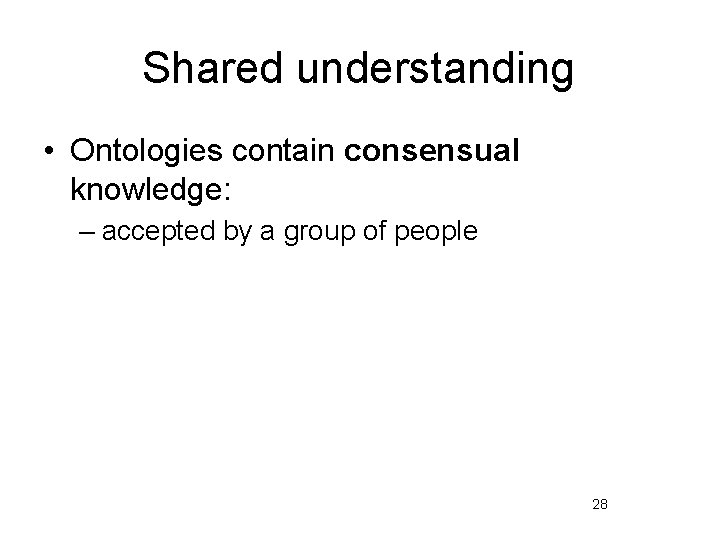 Shared understanding

• Ontologies contain consensual knowledge:
– accepted by a group of people

28